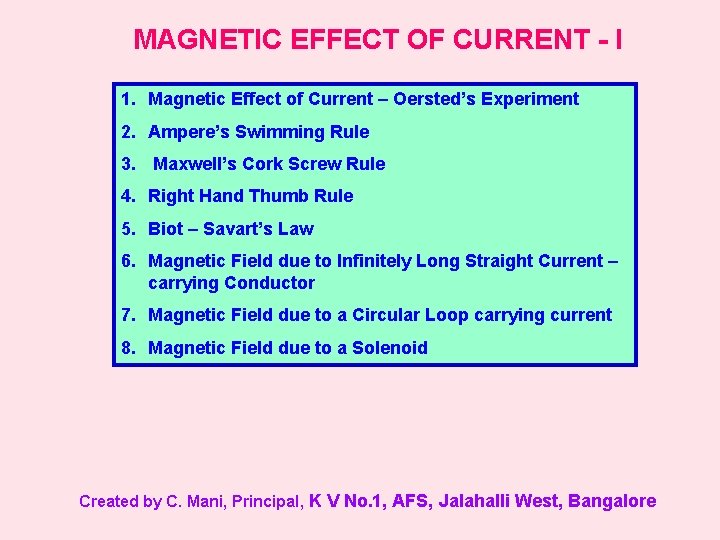 MAGNETIC EFFECT OF CURRENT - I

1. Magnetic Effect of Current – Oersted's Experiment
2. Ampere's Swimming Rule
3. Maxwell's Cork Screw Rule
4. Right Hand Thumb Rule
5. Biot – Savart's Law
6. Magnetic Field due to Infinitely Long Straight Current – carrying Conductor
7. Magnetic Field due to a Circular Loop carrying current
8. Magnetic Field due to a Solenoid

Created by C. Mani, Principal, K V No.1, AFS, Jalahalli West, Bangalore